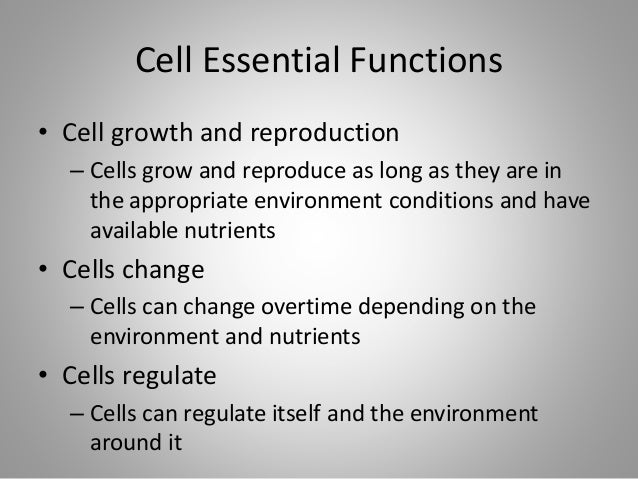 Cell Essential Functions

• Cell growth and reproduction
– Cells grow and reproduce as long as they are in the appropriate environment conditions and have available nutrients

• Cells change
– Cells can change overtime depending on the environment and nutrients

• Cells regulate
– Cells can regulate itself and the environment around it